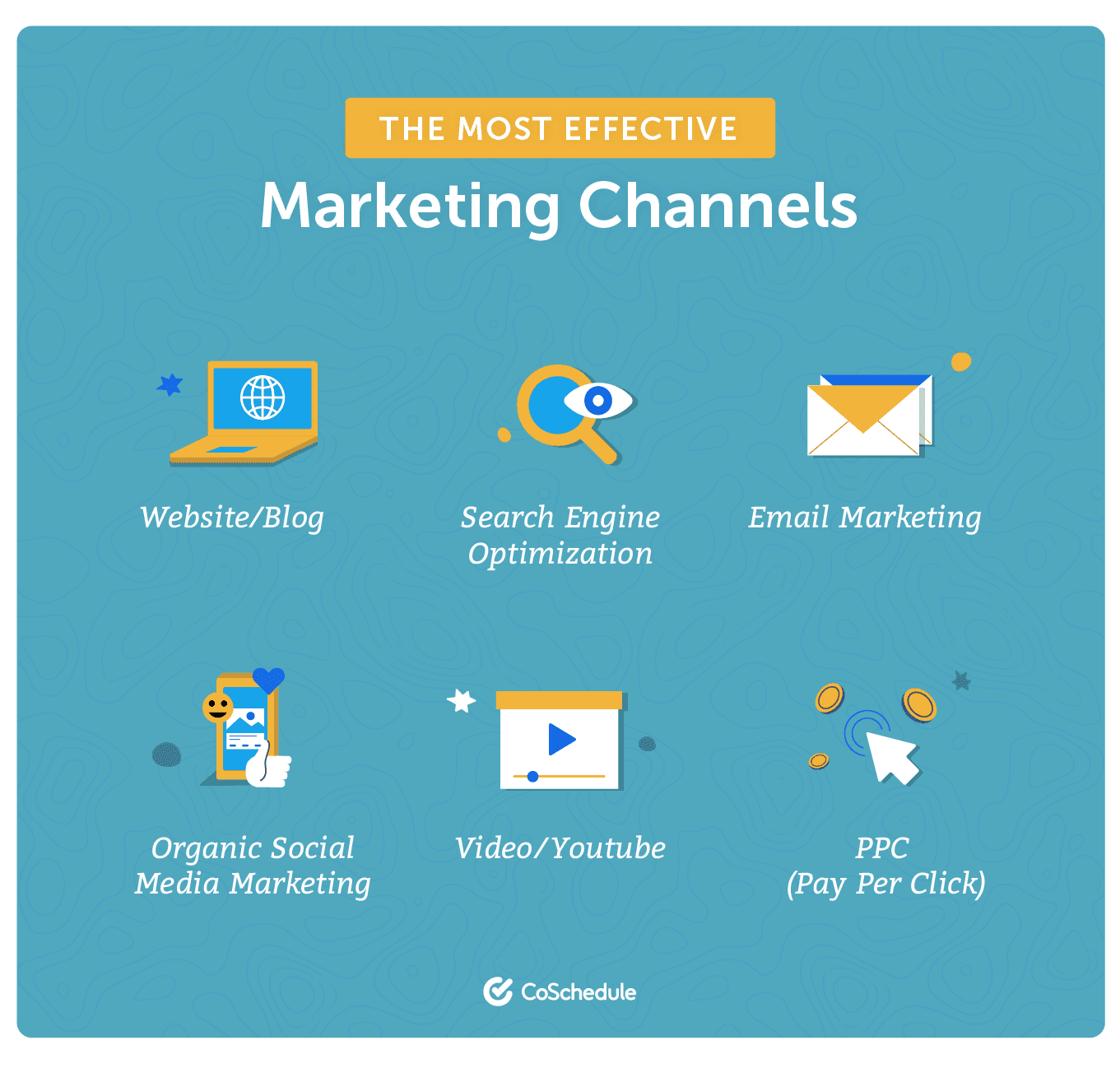 THE MOST EFFECTIVE

Marketing Channels

Website/Blog

Search Engine Optimization

Email Marketing

Organic Social Media Marketing

Video/Youtube

PPC (Pay Per Click)

CoSchedule